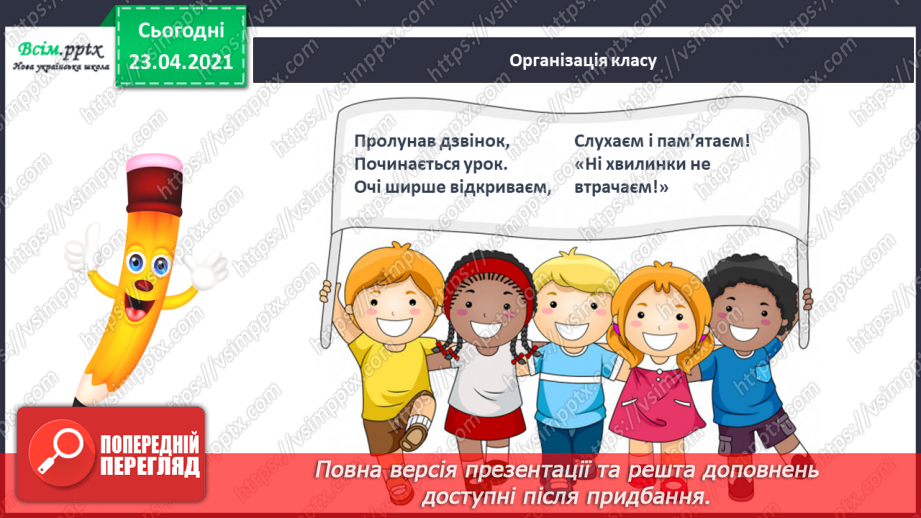 Всім.pptx
Нова українська школа

Сьогодні
23.04.2021

Організація класу

Пролунав дзвінок,
Починається урок.
Очі ширше відкриваєм,

Слухаєм і пам'ятаєм!
«Ні хвилинки не втрачаєм!»

ПОПЕРЕДНІЙ ПЕРЕГЛЯД

Повна версія презентації та решта доповнень доступні після придбання.

https://vsimpptx.com